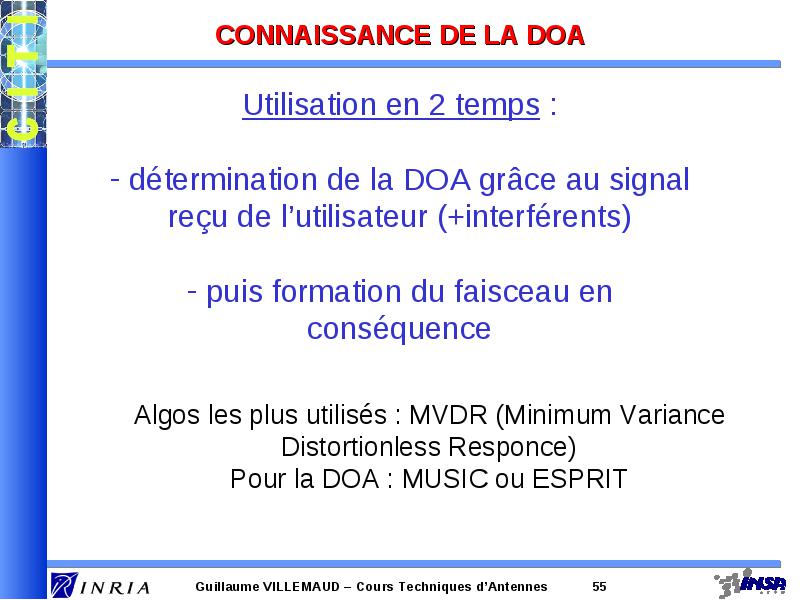 CITI

CONNAISSANCE DE LA DOA

Utilisation en 2 temps :

- détermination de la DOA grâce au signal reçu de l'utilisateur (+interférents)

- puis formation du faisceau en conséquence

Algos les plus utilisés : MVDR (Minimum Variance Distortionless Responce)
Pour la DOA : MUSIC ou ESPRIT

INRIA Guillaume VILLEMAUD – Cours Techniques d'Antennes 55 INSA